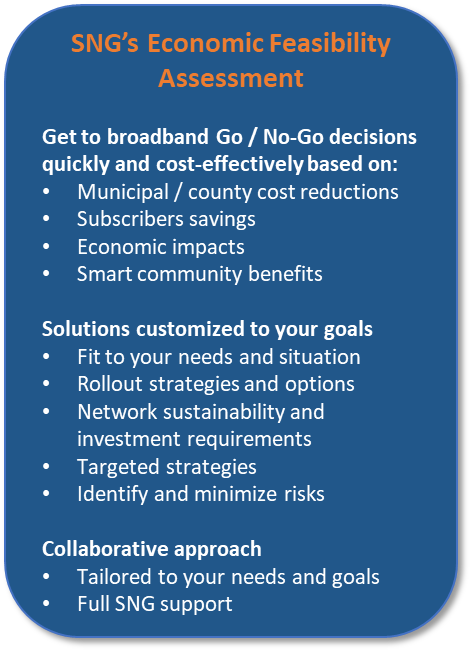 SNG's Economic Feasibility Assessment

Get to broadband Go / No-Go decisions quickly and cost-effectively based on:
• Municipal / county cost reductions
• Subscribers savings
• Economic impacts
• Smart community benefits

Solutions customized to your goals
• Fit to your needs and situation
• Rollout strategies and options
• Network sustainability and investment requirements
• Targeted strategies
• Identify and minimize risks

Collaborative approach
• Tailored to your needs and goals
• Full SNG support